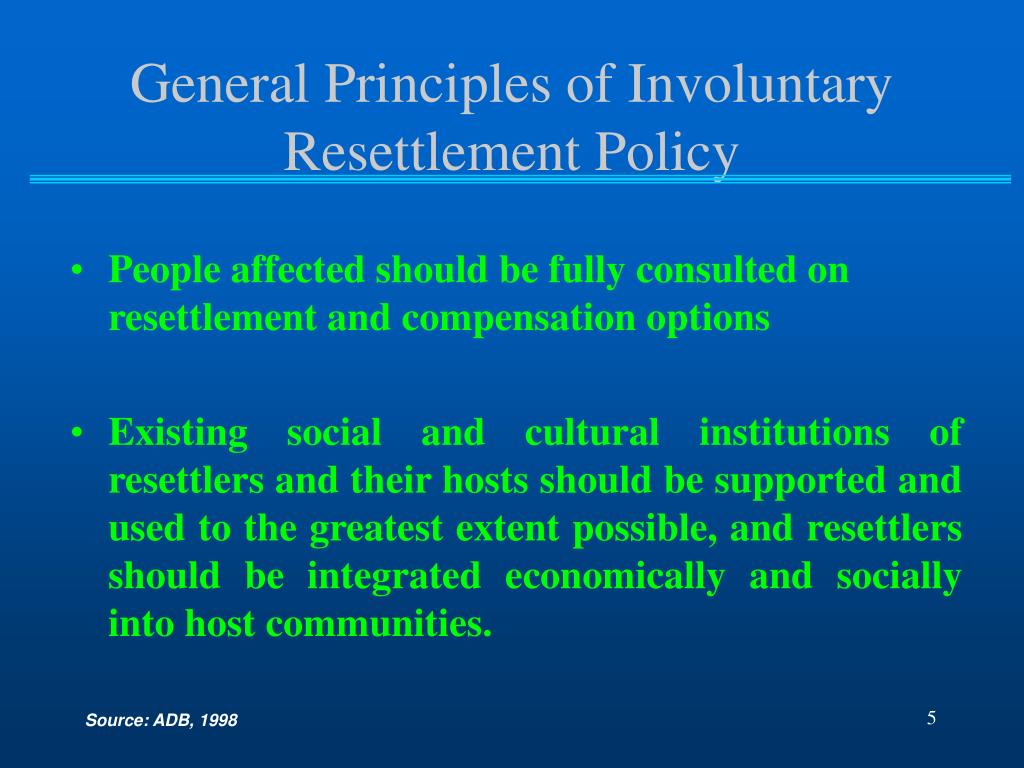 General Principles of Involuntary Resettlement Policy

• People affected should be fully consulted on resettlement and compensation options

• Existing social and cultural institutions of resettlers and their hosts should be supported and used to the greatest extent possible, and resettlers should be integrated economically and socially into host communities.

Source: ADB, 1998

5